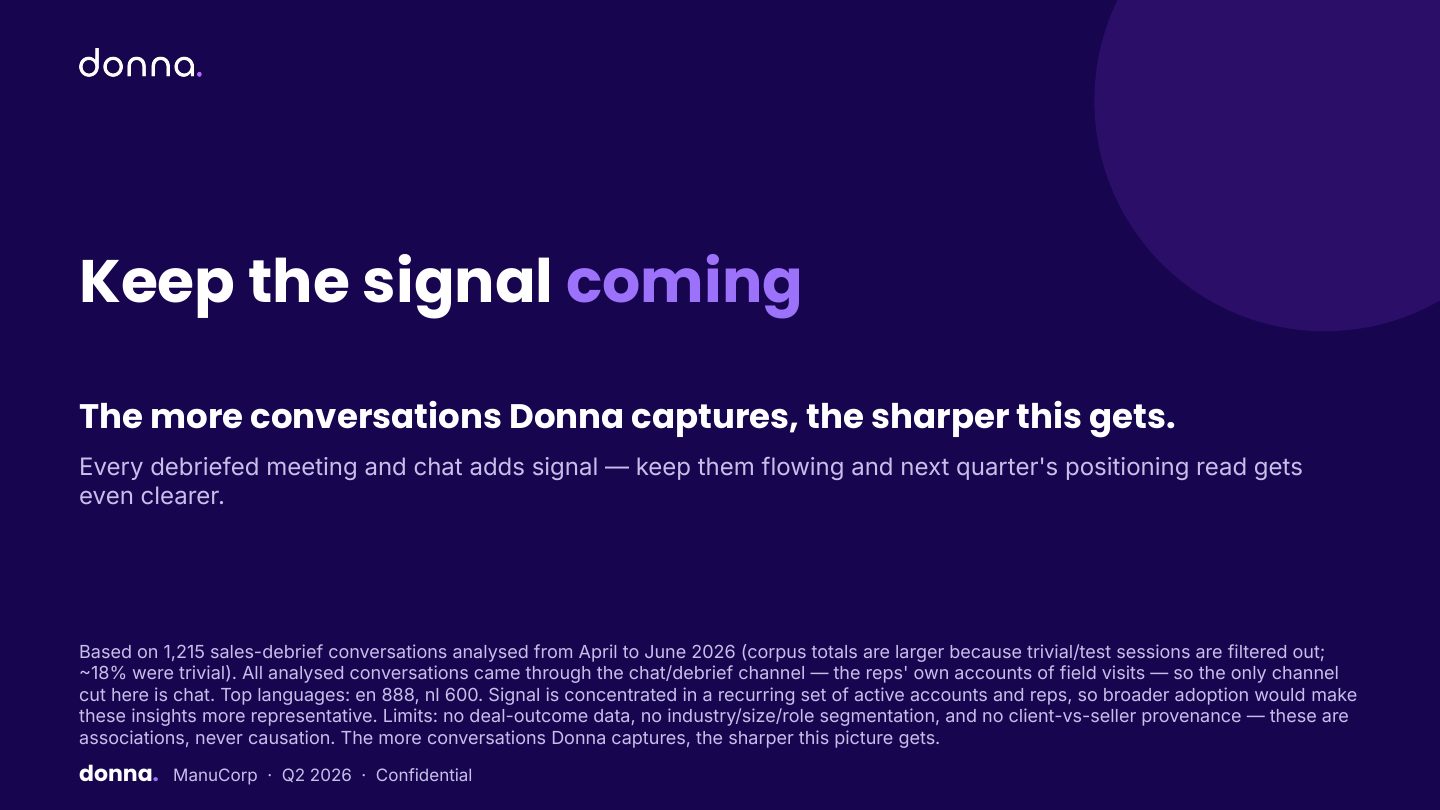 donna.

Keep the signal coming

The more conversations Donna captures, the sharper this gets.

Every debriefed meeting and chat adds signal — keep them flowing and next quarter's positioning read gets even clearer.

Based on 1,215 sales-debrief conversations analysed from April to June 2026 (corpus totals are larger because trivial/test sessions are filtered out; ~18% were trivial). All analysed conversations came through the chat/debrief channel — the reps' own accounts of field visits — so the only channel cut here is chat. Top languages: en 888, nl 600. Signal is concentrated in a recurring set of active accounts and reps, so broader adoption would make these insights more representative. Limits: no deal-outcome data, no industry/size/role segmentation, and no client-vs-seller provenance — these are associations, never causation. The more conversations Donna captures, the sharper this picture gets.

donna. ManuCorp · Q2 2026 · Confidential